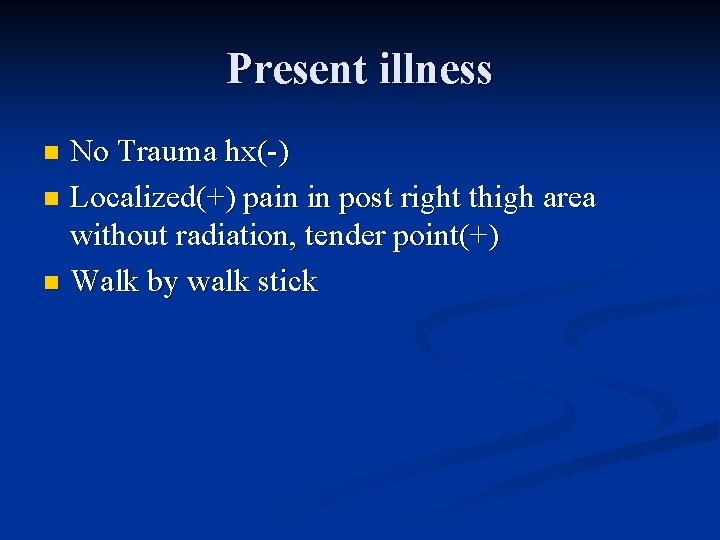 Present illness

- No Trauma hx(-)
- Localized(+) pain in post right thigh area without radiation, tender point(+)
- Walk by walk stick